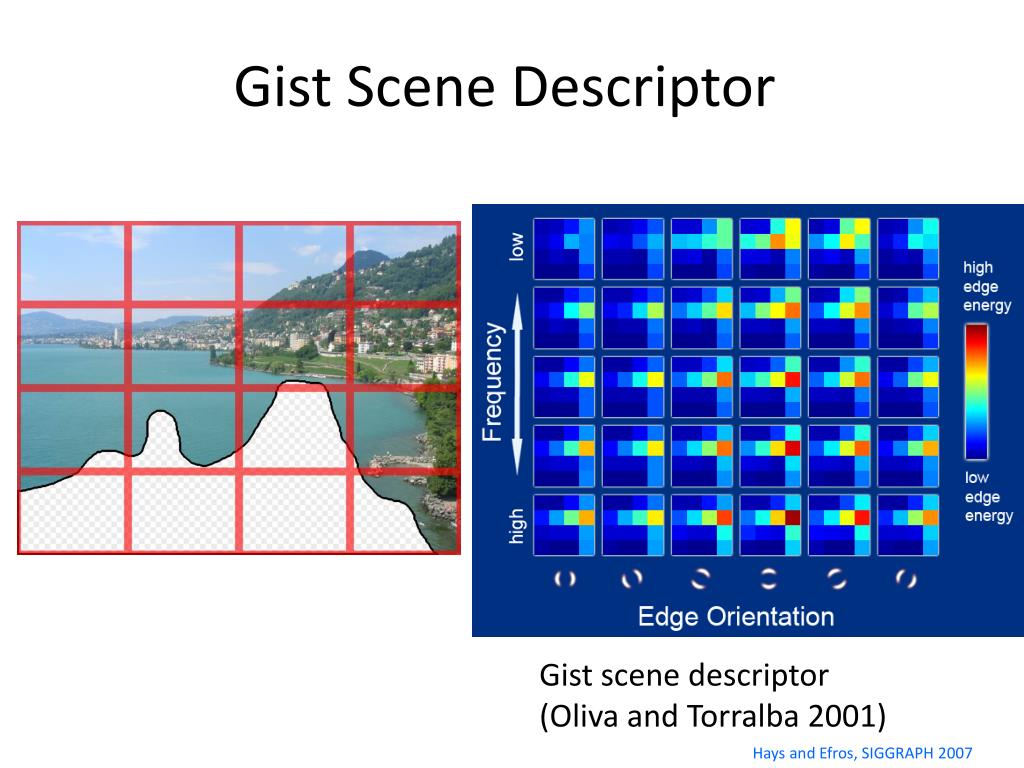 Gist Scene Descriptor

low

Frequency

high

high edge energy

low edge energy

Edge Orientation

Gist scene descriptor
(Oliva and Torralba 2001)

Hays and Efros, SIGGRAPH 2007